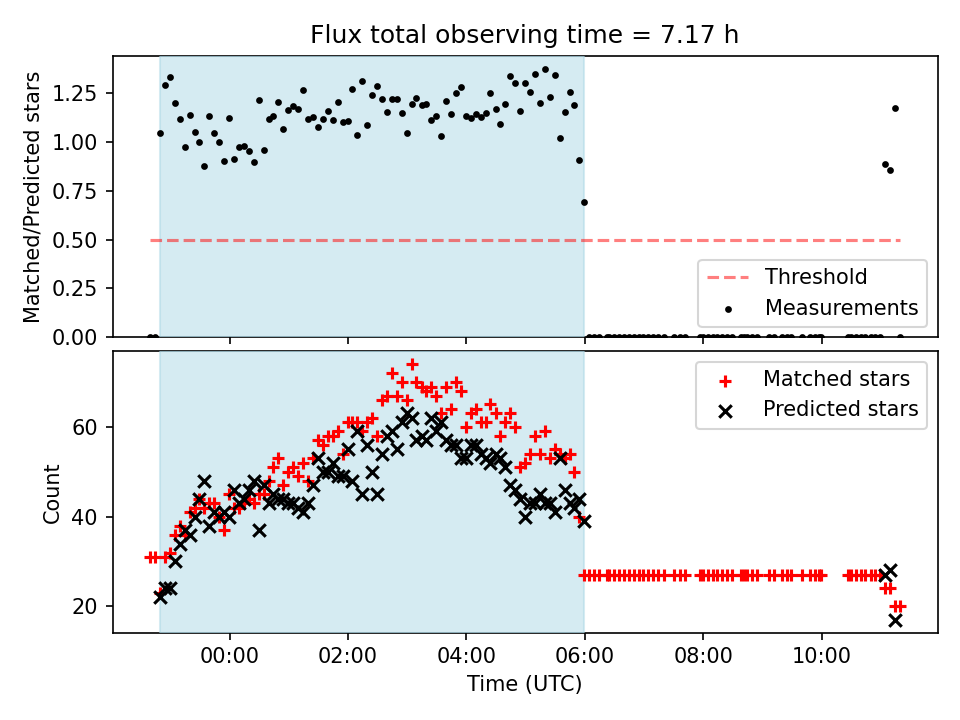 Flux total observing time = 7.17 h

Matched/Predicted stars

1.25
1.00
0.75
0.50
0.25
0.00

Threshold
Measurements

Count

60
40
20

Matched stars
Predicted stars

00:00
02:00
04:00
06:00
08:00
10:00

Time (UTC)